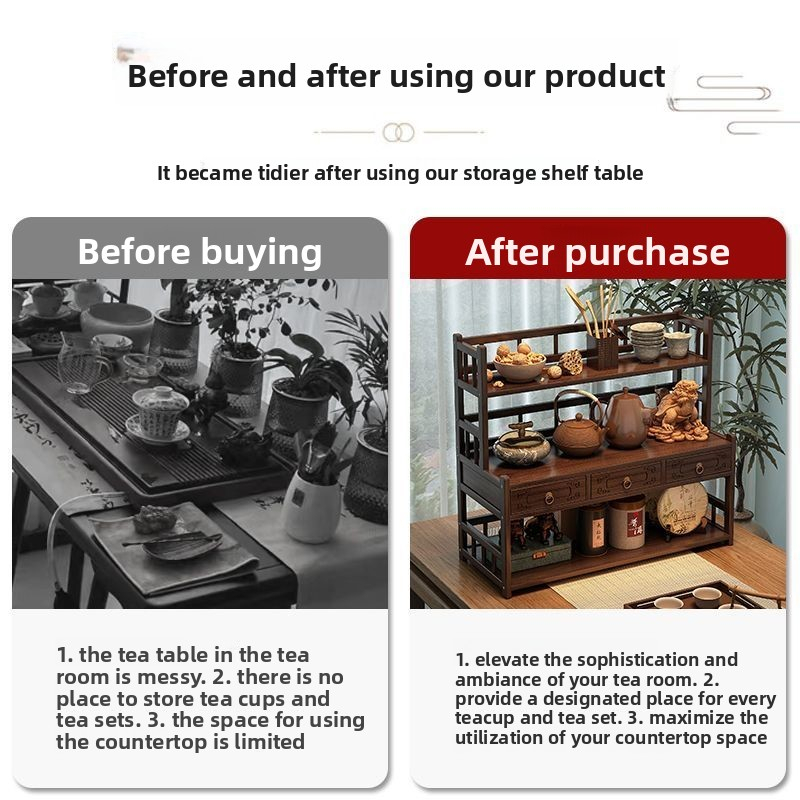 Before and after using our product

It became tidier after using our storage shelf table

Before buying

1. the tea table in the tea room is messy. 2. there is no place to store tea cups and tea sets. 3. the space for using the countertop is limited

After purchase

1. elevate the sophistication and ambiance of your tea room. 2. provide a designated place for every teacup and tea set. 3. maximize the utilization of your countertop space